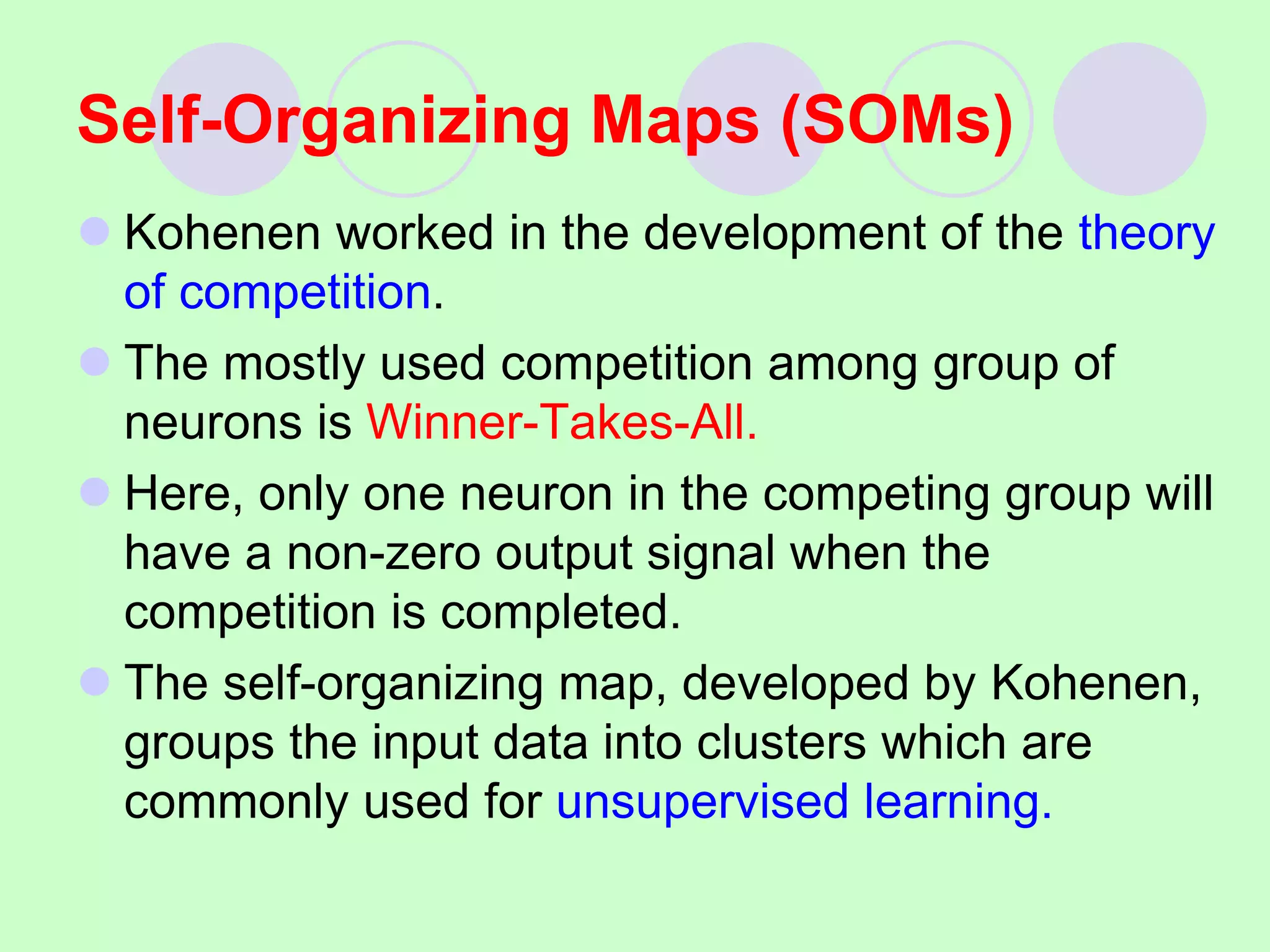 Self-Organizing Maps (SOMs)

Kohenen worked in the development of the theory of competition.

The mostly used competition among group of neurons is Winner-Takes-All.

Here, only one neuron in the competing group will have a non-zero output signal when the competition is completed.

The self-organizing map, developed by Kohenen, groups the input data into clusters which are commonly used for unsupervised learning.